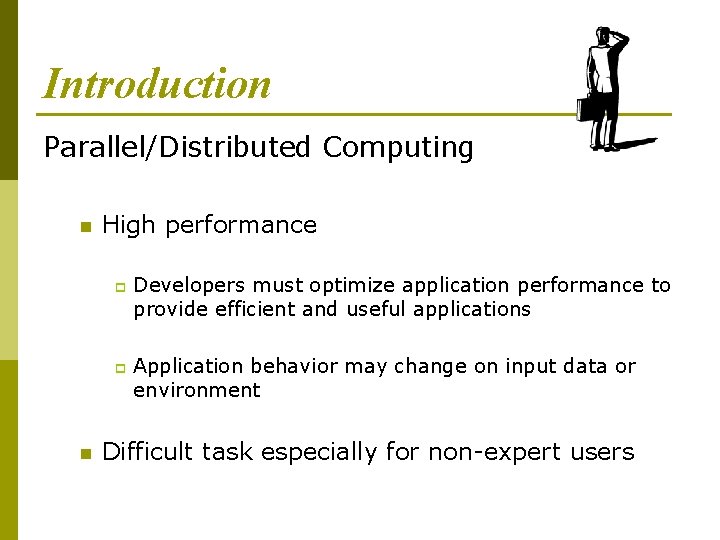 Introduction

Parallel/Distributed Computing

High performance

Developers must optimize application performance to provide efficient and useful applications

Application behavior may change on input data or environment

Difficult task especially for non-expert users